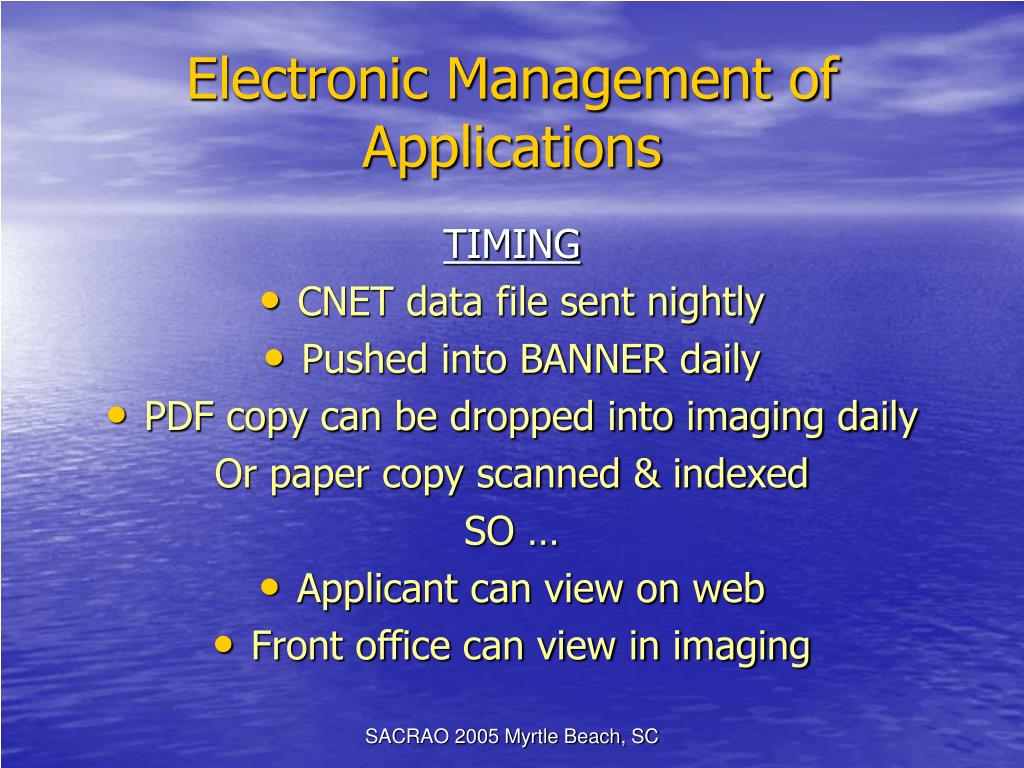 Electronic Management of Applications

TIMING

• CNET data file sent nightly
• Pushed into BANNER daily
• PDF copy can be dropped into imaging daily
Or paper copy scanned & indexed
SO …
• Applicant can view on web
• Front office can view in imaging

SACRAO 2005 Myrtle Beach, SC